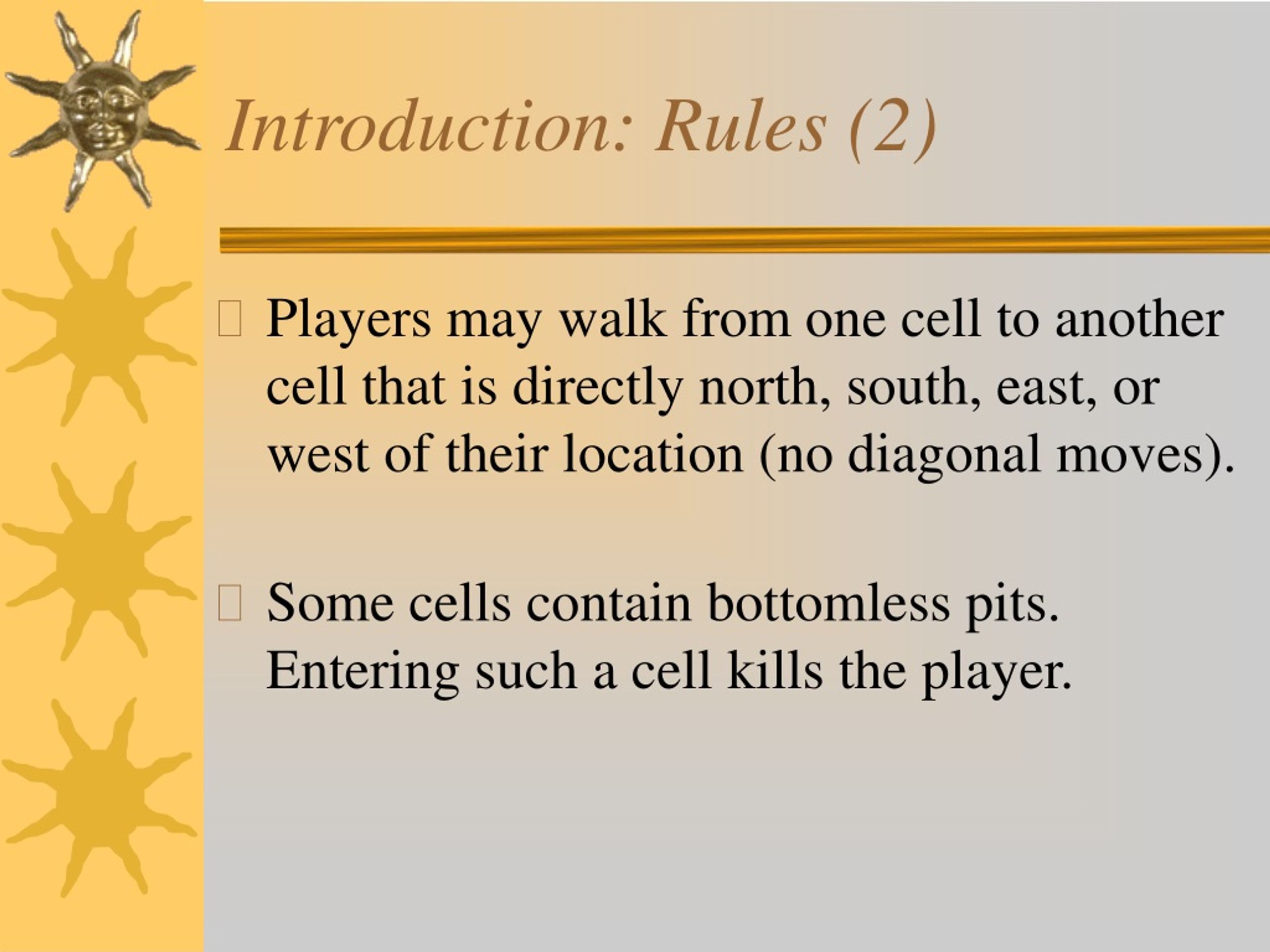 Introduction: Rules (2)

Players may walk from one cell to another cell that is directly north, south, east, or west of their location (no diagonal moves).

Some cells contain bottomless pits. Entering such a cell kills the player.